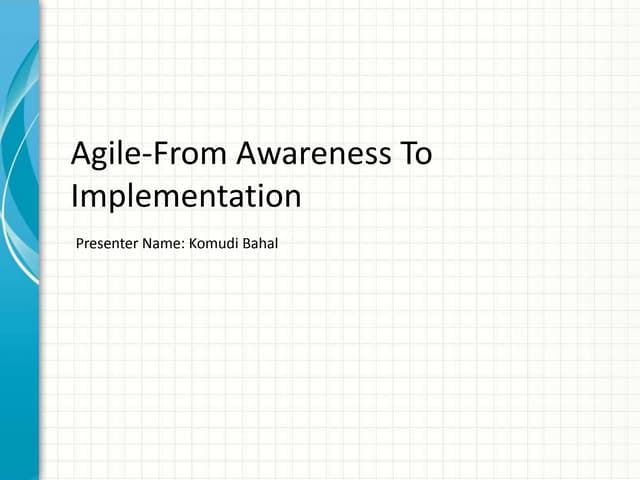 Agile-From Awareness To Implementation

Presenter Name: Komudi Bahal